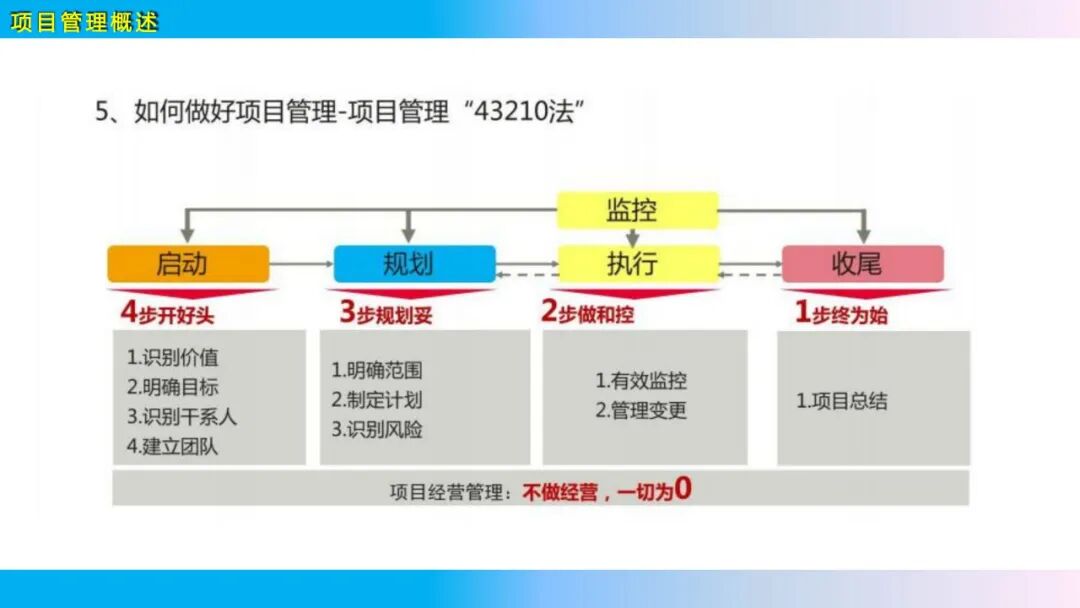 项目管理概述

5、如何做好项目管理-项目管理“43210法”

监控

启动

规划

执行

收尾

4步开好头

3步规划妥

2步做和控

1步终为始

1.识别价值
2.明确目标
3.识别干系人
4.建立团队

1.明确范围
2.制定计划
3.识别风险

1.有效监控
2.管理变更

1.项目总结

项目经营管理：不做经营，一切为0